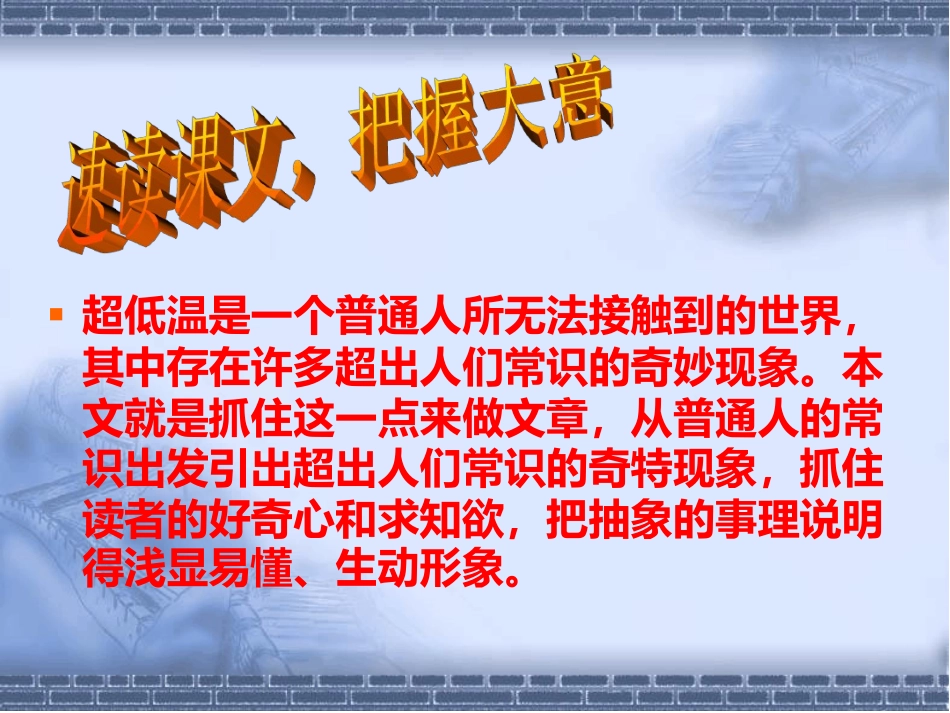 速读课文，把握大意

超低温是一个普通人所无法接触到的世界，其中存在许多超出人们常识的奇妙现象。本文就是抓住这一点来做文章，从普通人的常识出发引出超出人们常识的奇特现象，抓住读者的好奇心和求知欲，把抽象的事理说明得浅显易懂、生动形象。